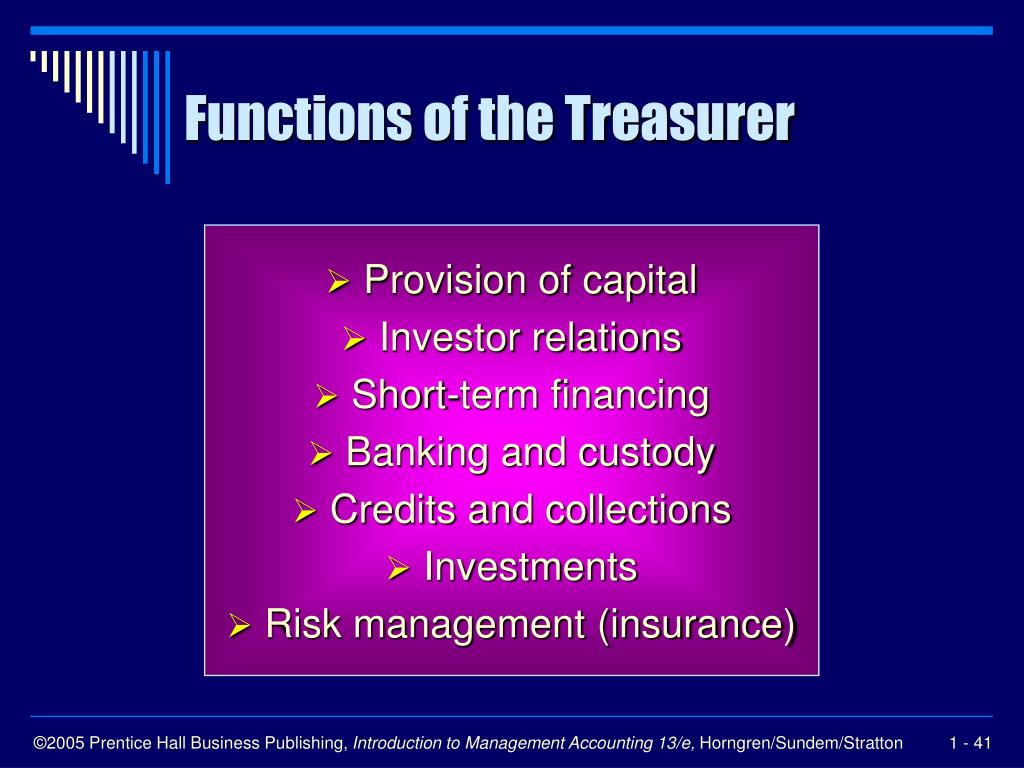 Functions of the Treasurer

➢ Provision of capital
➢ Investor relations
➢ Short-term financing
➢ Banking and custody
➢ Credits and collections
➢ Investments
➢ Risk management (insurance)

©2005 Prentice Hall Business Publishing, Introduction to Management Accounting 13/e, Horngren/Sundem/Stratton 1 - 41